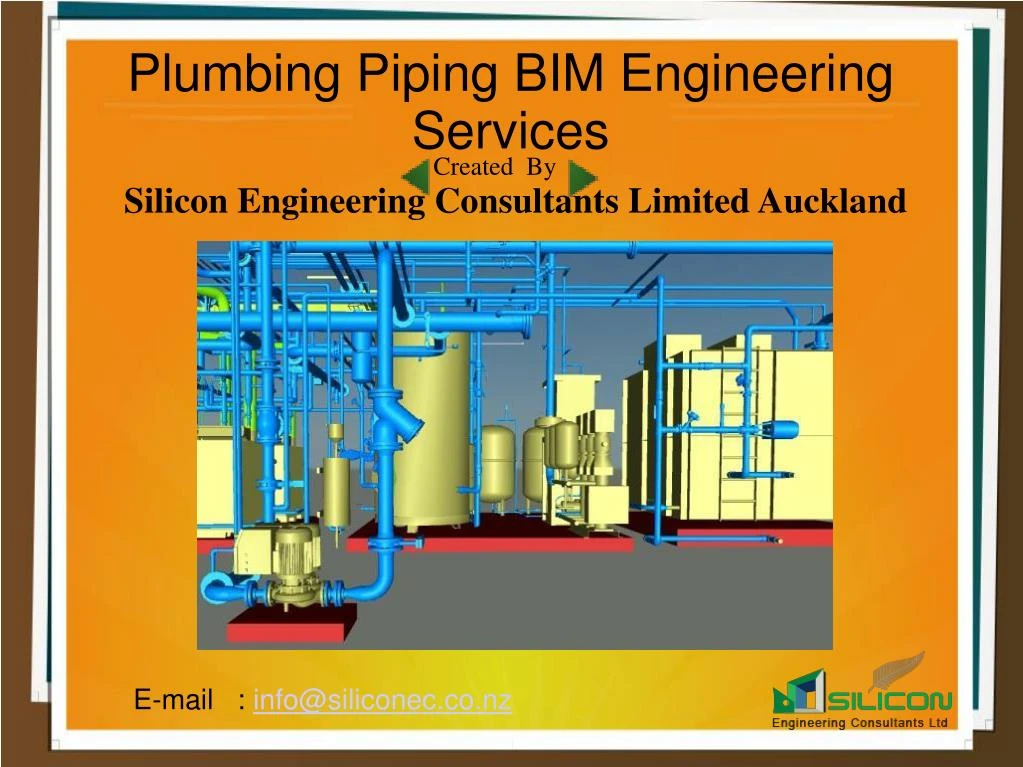 Plumbing Piping BIM Engineering Services

Created By

Silicon Engineering Consultants Limited Auckland

E-mail : info@siliconec.co.nz

SILICON
Engineering Consultants Ltd